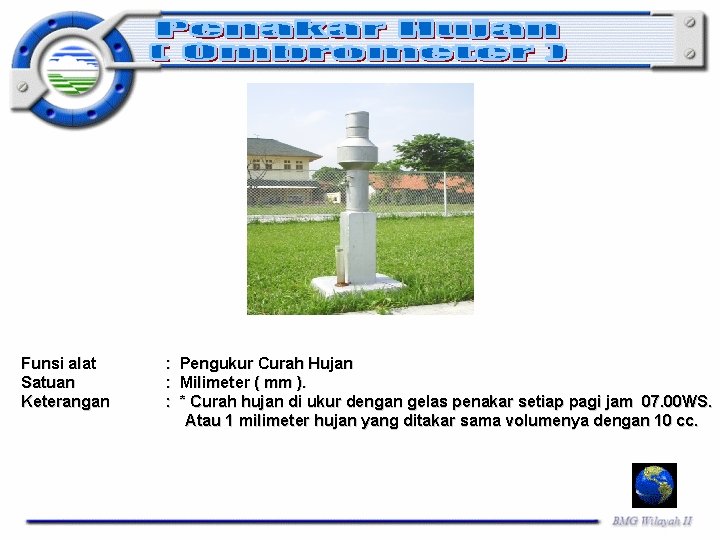 Penakar Hujan
( Ombrometer )

Funsi alat : Pengukur Curah Hujan
Satuan : Milimeter ( mm ).
Keterangan : * Curah hujan di ukur dengan gelas penakar setiap pagi jam 07.00WS. Atau 1 milimeter hujan yang ditakar sama volumenya dengan 10 cc.

BMG Wilayah II